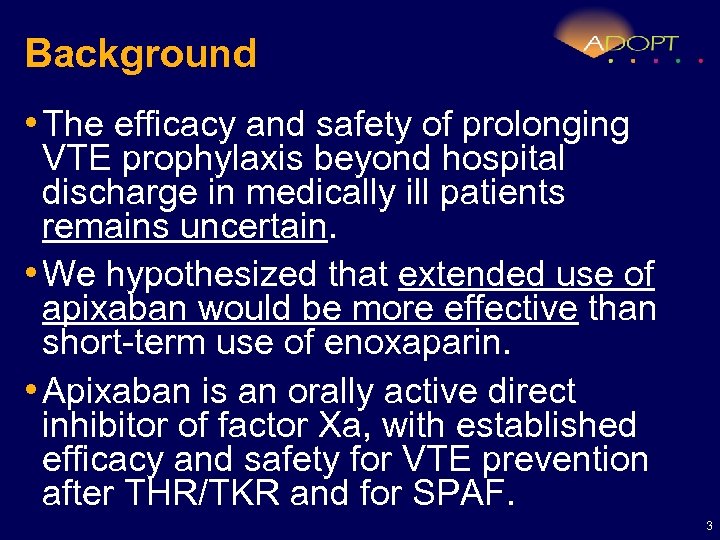 Background

ADOPT

• The efficacy and safety of prolonging VTE prophylaxis beyond hospital discharge in medically ill patients remains uncertain.

• We hypothesized that extended use of apixaban would be more effective than short-term use of enoxaparin.

• Apixaban is an orally active direct inhibitor of factor Xa, with established efficacy and safety for VTE prevention after THR/TKR and for SPAF.

3